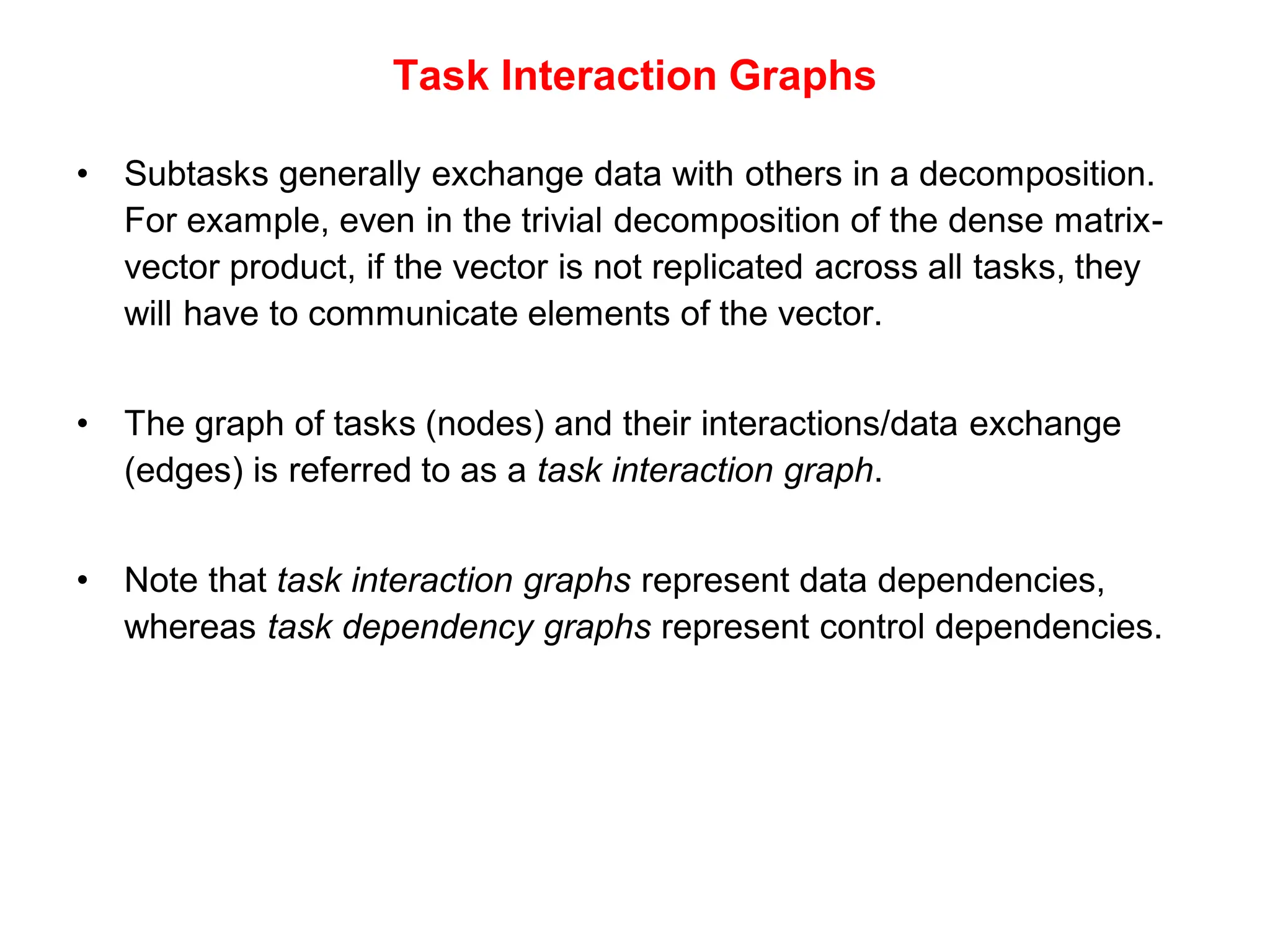 Task Interaction Graphs

• Subtasks generally exchange data with others in a decomposition. For example, even in the trivial decomposition of the dense matrix-vector product, if the vector is not replicated across all tasks, they will have to communicate elements of the vector.

• The graph of tasks (nodes) and their interactions/data exchange (edges) is referred to as a task interaction graph.

• Note that task interaction graphs represent data dependencies, whereas task dependency graphs represent control dependencies.